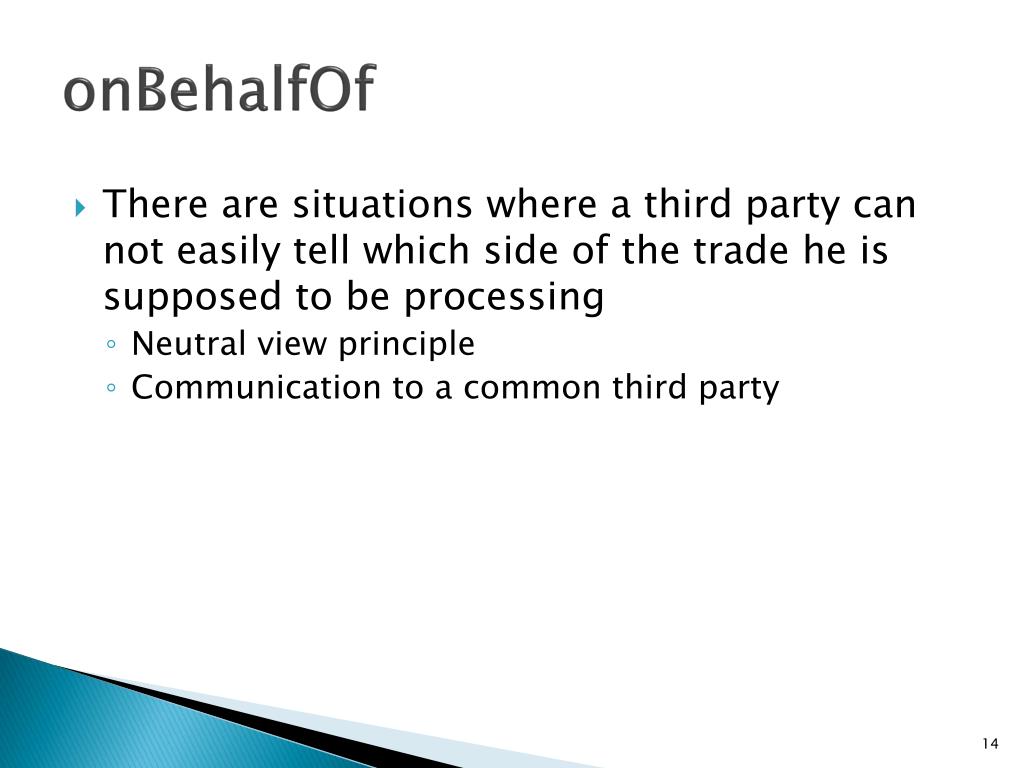 onBehalfOf

There are situations where a third party can not easily tell which side of the trade he is supposed to be processing

Neutral view principle

Communication to a common third party

14